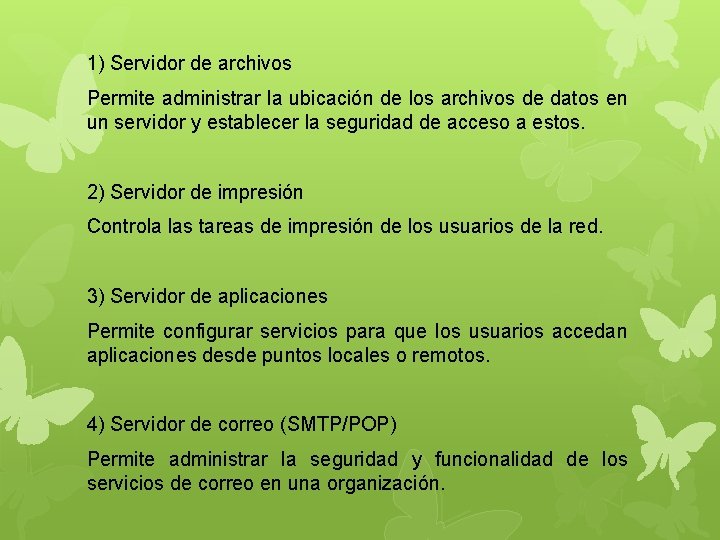 1) Servidor de archivos

Permite administrar la ubicación de los archivos de datos en un servidor y establecer la seguridad de acceso a estos.

2) Servidor de impresión

Controla las tareas de impresión de los usuarios de la red.

3) Servidor de aplicaciones

Permite configurar servicios para que los usuarios accedan aplicaciones desde puntos locales o remotos.

4) Servidor de correo (SMTP/POP)

Permite administrar la seguridad y funcionalidad de los servicios de correo en una organización.